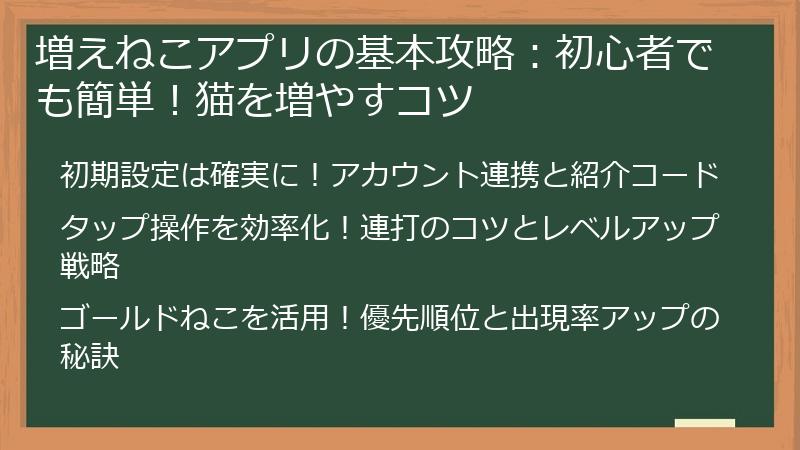 増えねこアプリの基本攻略：初心者でも簡単！猫を増やすコツ

初期設定は確実に！アカウント連携と紹介コード

タップ操作を効率化！連打のコツとレベルアップ戦略

ゴールドねこを活用！優先順位と出現率アップの秘訣